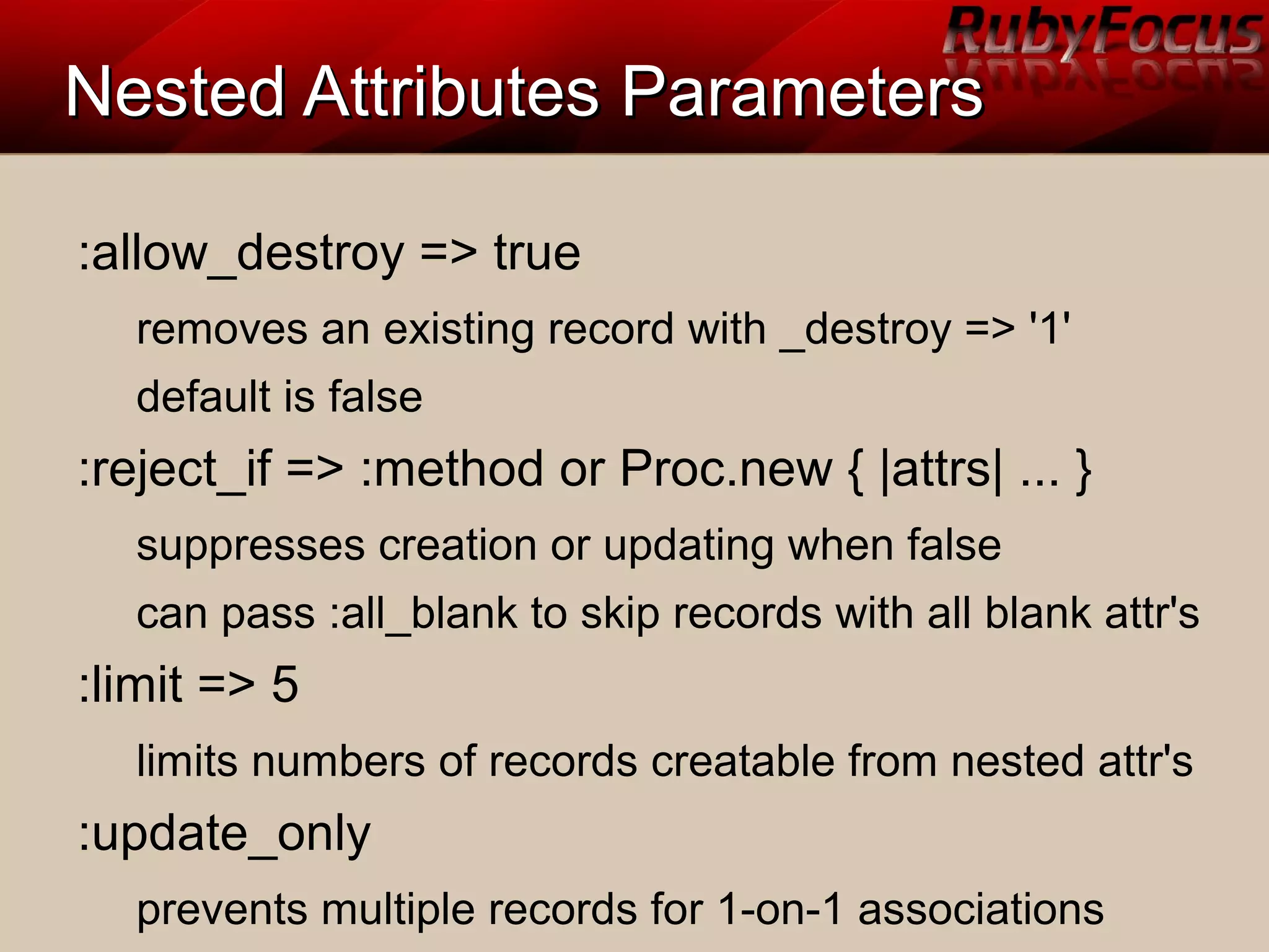 RubyFocus

Nested Attributes Parameters

:allow_destroy => true

removes an existing record with _destroy => '1'

default is false

:reject_if => :method or Proc.new { |attrs| ... }

suppresses creation or updating when false

can pass :all_blank to skip records with all blank attr's

:limit => 5

limits numbers of records creatable from nested attr's

:update_only

prevents multiple records for 1-on-1 associations